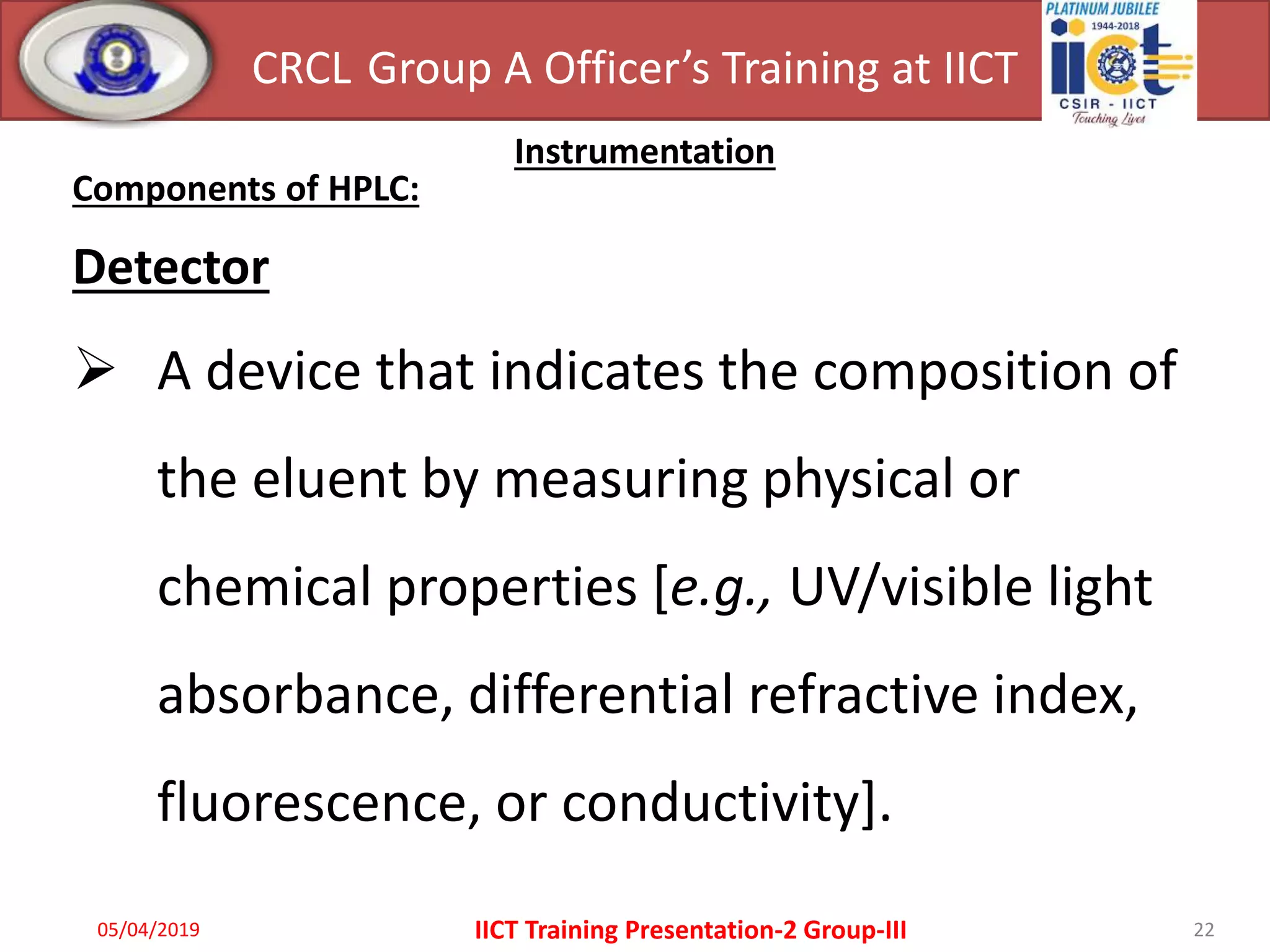 CRCL Group A Officer's Training at IICT

PLATINUM JUBILEE
1944-2018
iict
CSIR - IICT
Touching Lives

Instrumentation

Components of HPLC:

Detector

➢ A device that indicates the composition of the eluent by measuring physical or chemical properties [e.g., UV/visible light absorbance, differential refractive index, fluorescence, or conductivity].

05/04/2019

IICT Training Presentation-2 Group-III

22